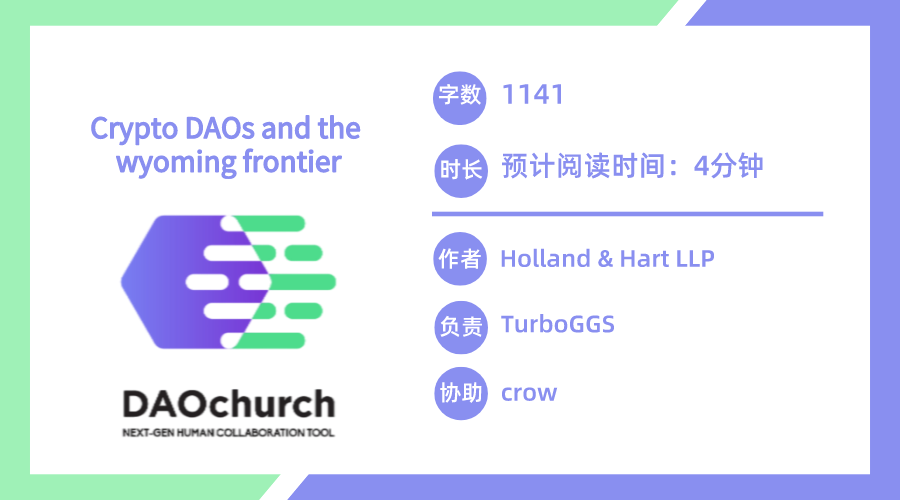 Crypto DAOs and the wyoming frontier

DAOchurch
NEXT-GEN HUMAN COLLABORATION TOOL

字数 1141

时长 预计阅读时间：4分钟

作者 Holland & Hart LLP

负责 TurboGGS

协助 crow